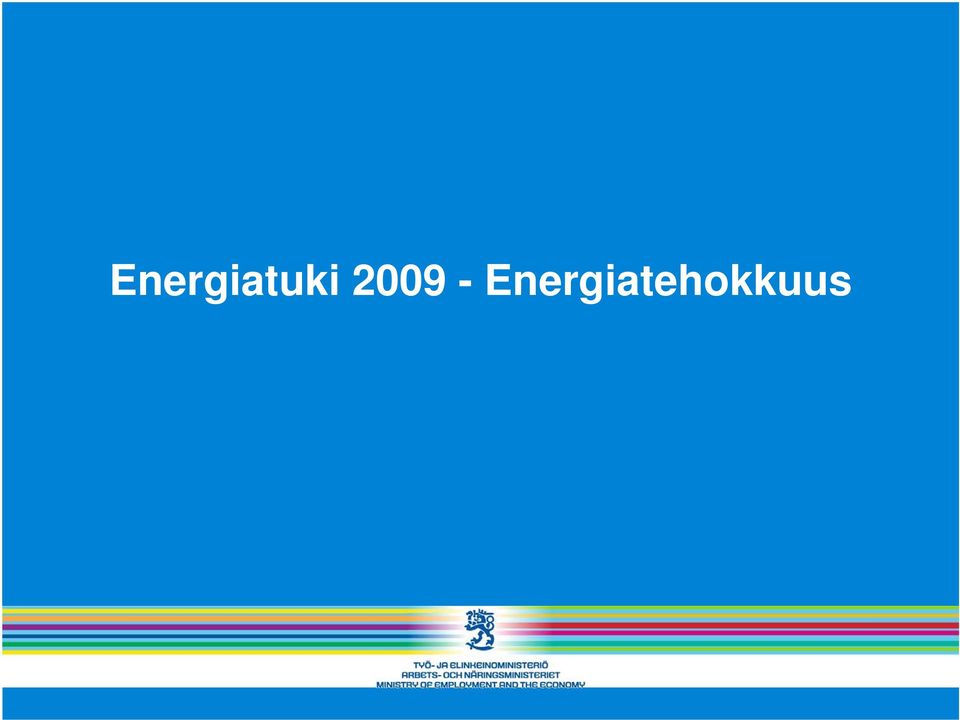 Energiatuki 2009 - Energiatehokkuus

TYÖ- JA ELINKEINOMINISTERIÖ
ARBETS- OCH NÄRINGSMINISTERIET
MINISTRY OF EMPLOYMENT AND THE ECONOMY